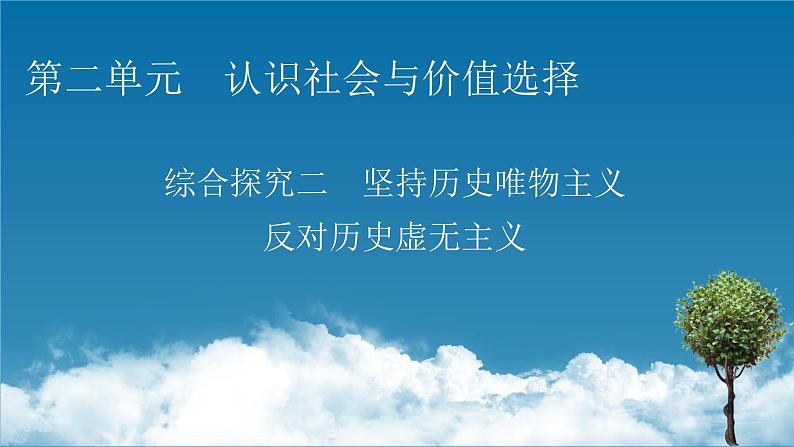 第二单元　认识社会与价值选择

综合探究二　坚持历史唯物主义
反对历史虚无主义